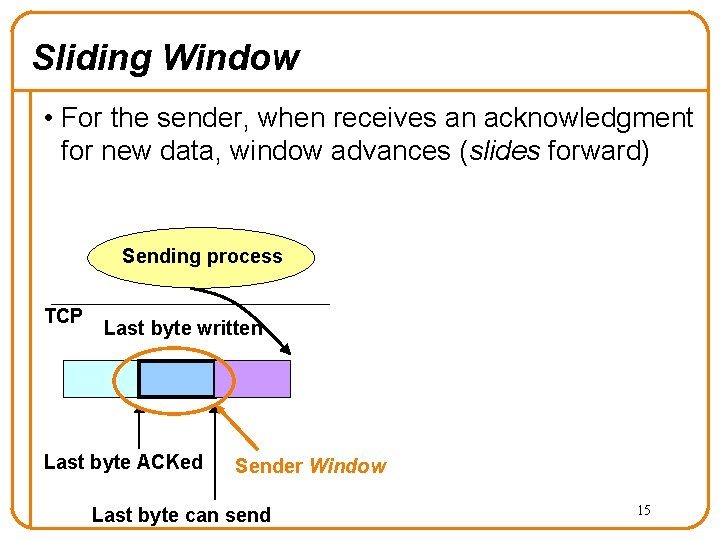 Sliding Window

• For the sender, when receives an acknowledgment for new data, window advances (slides forward)

Sending process

TCP

Last byte written

Last byte ACKed

Sender Window

Last byte can send

15